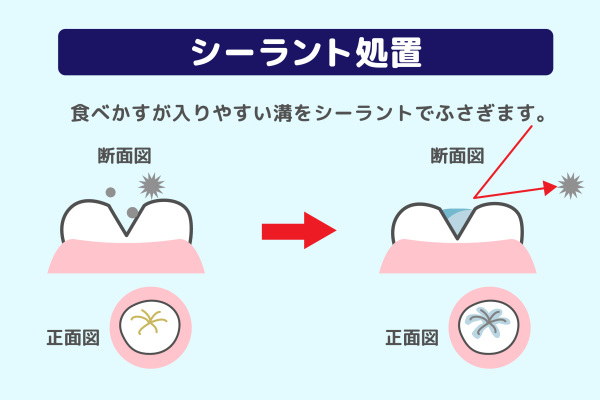 シーラント処置

食べかすが入りやすい溝をシーラントでふさぎます。

断面図

正面図

断面図

正面図